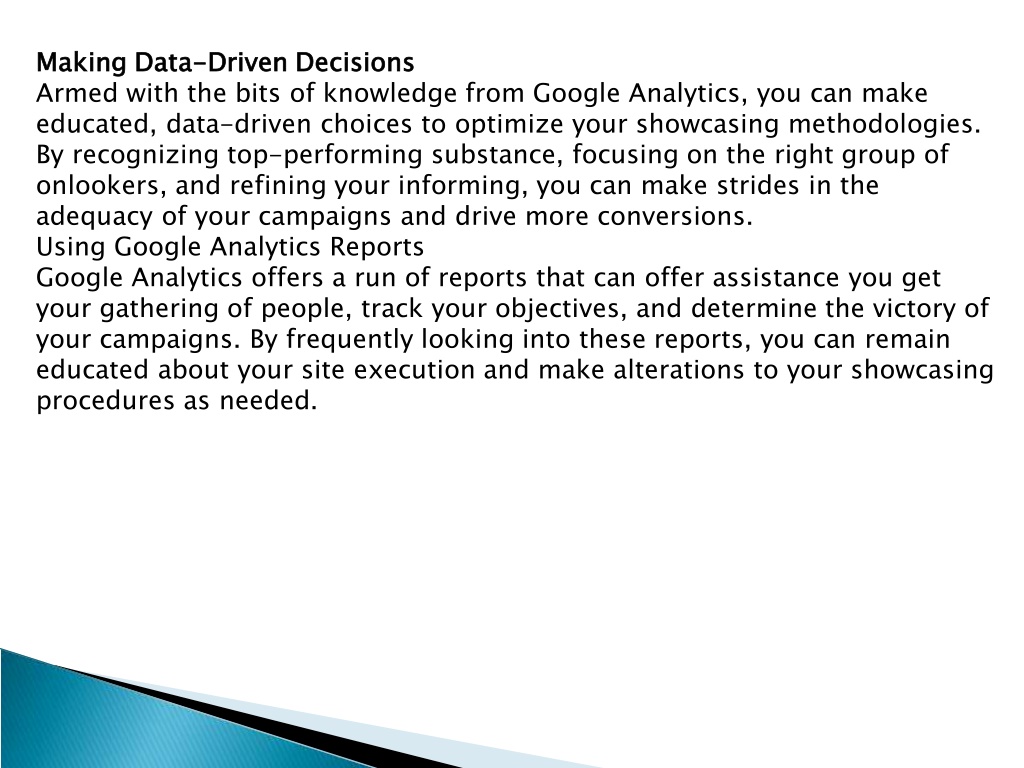 Making Data-Driven Decisions
Armed with the bits of knowledge from Google Analytics, you can make educated, data-driven choices to optimize your showcasing methodologies. By recognizing top-performing substance, focusing on the right group of onlookers, and refining your informing, you can make strides in the adequacy of your campaigns and drive more conversions.
Using Google Analytics Reports
Google Analytics offers a run of reports that can offer assistance you get your gathering of people, track your objectives, and determine the victory of your campaigns. By frequently looking into these reports, you can remain educated about your site execution and make alterations to your showcasing procedures as needed.